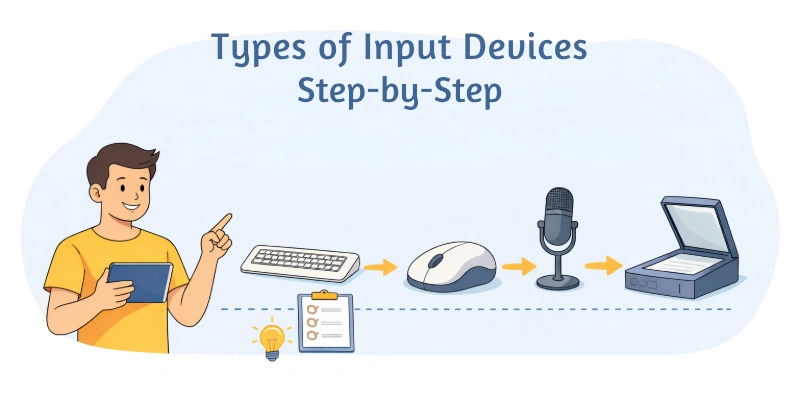 Types of Input Devices
Step-by-Step